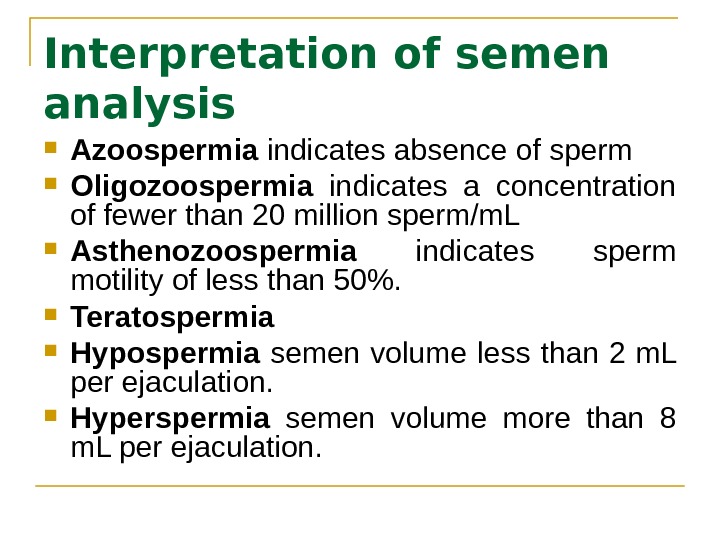 Interpretation of semen analysis

- Azoospermia indicates absence of sperm
- Oligozoospermia indicates a concentration of fewer than 20 million sperm/mL
- Asthenozoospermia indicates sperm motility of less than 50%.
- Teratospermia
- Hypospermia semen volume less than 2 mL per ejaculation.
- Hyperspermia semen volume more than 8 mL per ejaculation.